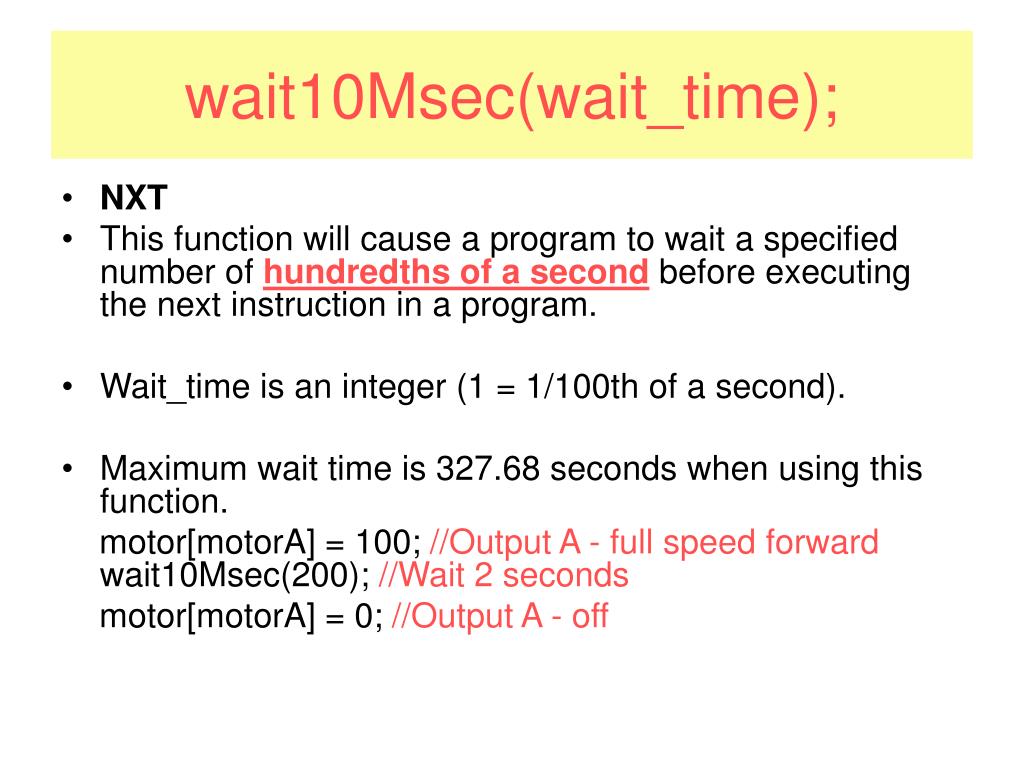 wait10Msec(wait_time);

• NXT
• This function will cause a program to wait a specified number of hundredths of a second before executing the next instruction in a program.

• Wait_time is an integer (1 = 1/100th of a second).

• Maximum wait time is 327.68 seconds when using this function.

motor[motorA] = 100; //Output A - full speed forward
wait10Msec(200); //Wait 2 seconds
motor[motorA] = 0; //Output A - off